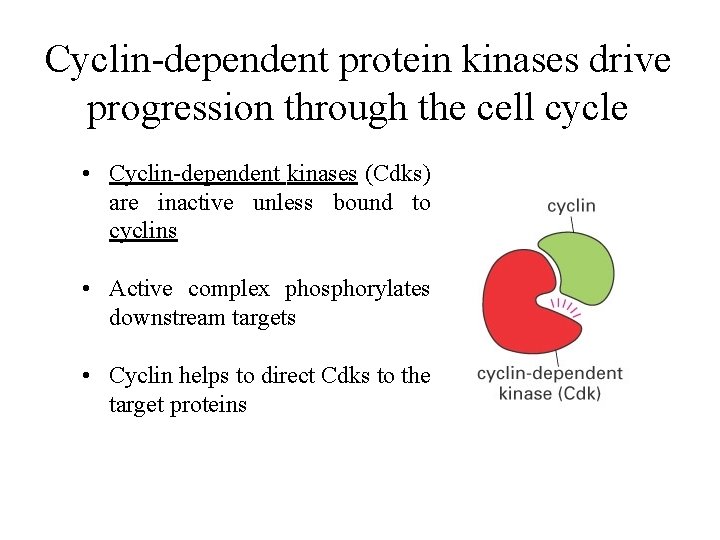 Cyclin-dependent protein kinases drive progression through the cell cycle

• Cyclin-dependent kinases (Cdks) are inactive unless bound to cyclins

• Active complex phosphorylates downstream targets

• Cyclin helps to direct Cdks to the target proteins

cyclin

cyclin-dependent kinase (Cdk)